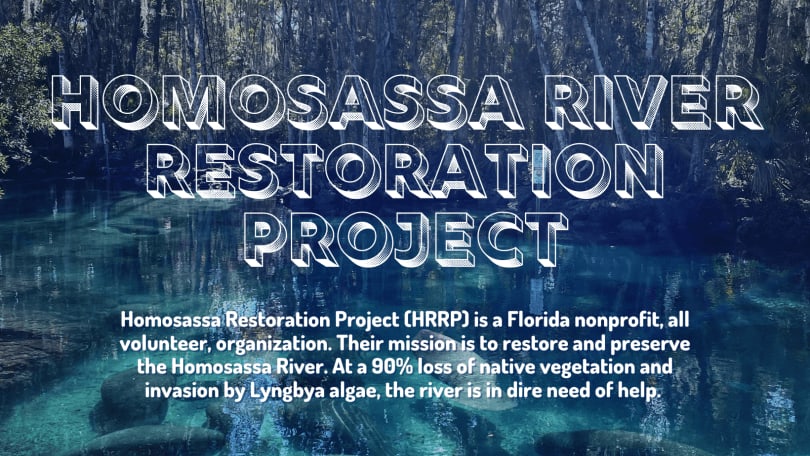 HOMOSASSA RIVER RESTORATION PROJECT

Homosassa Restoration Project (HRRP) is a Florida nonprofit, all volunteer, organization. Their mission is to restore and preserve the Homosassa River. At a 90% loss of native vegetation and invasion by Lyngbya algae, the river is in dire need of help.